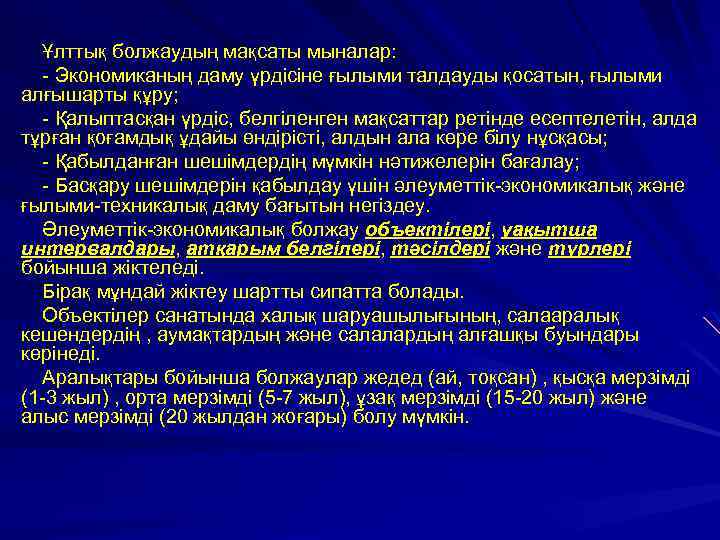 Ұлттық болжаудың мақсаты мыналар:

- Экономиканың даму үрдісіне ғылыми талдауды қосатын, ғылыми алғышарты құру;

- Қалыптасқан үрдіс, белгіленген мақсаттар ретінде есептелетін, алда тұрған қоғамдық ұдайы өндірісті, алдын ала көре білу нұсқасы;

- Қабылданған шешімдердің мүмкін нәтижелерін бағалау;

- Басқару шешімдерін қабылдау үшін әлеуметтік-экономикалық және ғылыми-техникалық даму бағытын негіздеу.

Әлеуметтік-экономикалық болжау объектілері, уақытша интервалдары, атқарым белгілері, тәсілдері және түрлері бойынша жіктеледі.

Бірақ мұндай жіктеу шартты сипатта болады.

Объектілер санатында халық шаруашылығының, салааралық кешендердің , аумақтардың және салалардың алғашқы буындары көрінеді.

Аралықтары бойынша болжаулар жедед (ай, тоқсан) , қысқа мерзімді (1-3 жыл) , орта мерзімді (5-7 жыл), ұзақ мерзімді (15-20 жыл) және алыс мерзімді (20 жылдан жоғары) болу мүмкін.